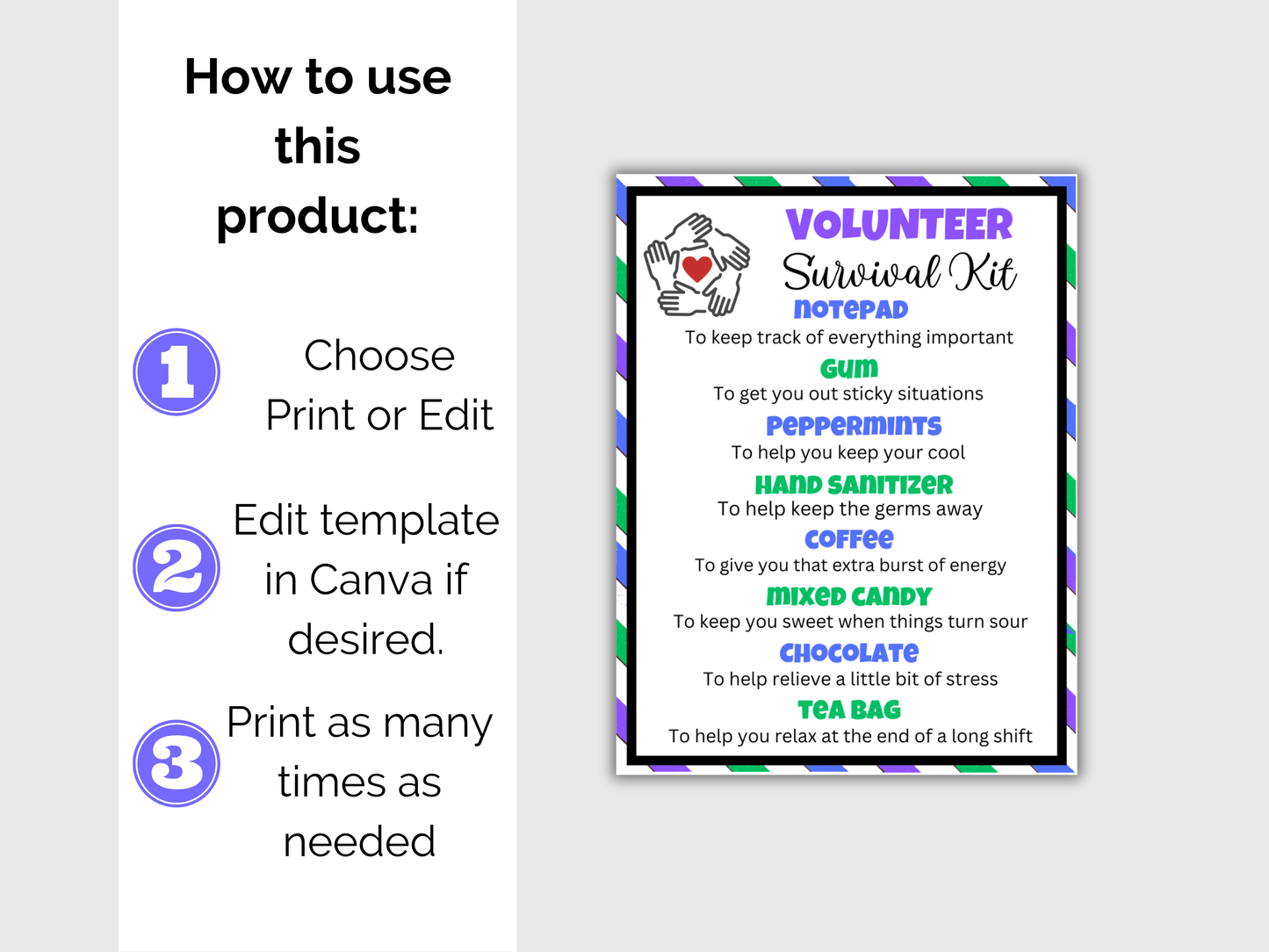 How to use this product:

1

Choose Print or Edit

2

Edit template in Canva if desired.

3

Print as many times as needed

VOLUNTEER
Survival Kit

NOTEPAD
To keep track of everything important

GUM
To get you out sticky situations

PEPPERMINTS
To help you keep your cool

HAND SANITIZER
To help keep the germs away

COFFEE
To give you that extra burst of energy

MIXED CANDY
To keep you sweet when things turn sour

CHOCOLATE
To help relieve a little bit of stress

TEA BAG
To help you relax at the end of a long shift